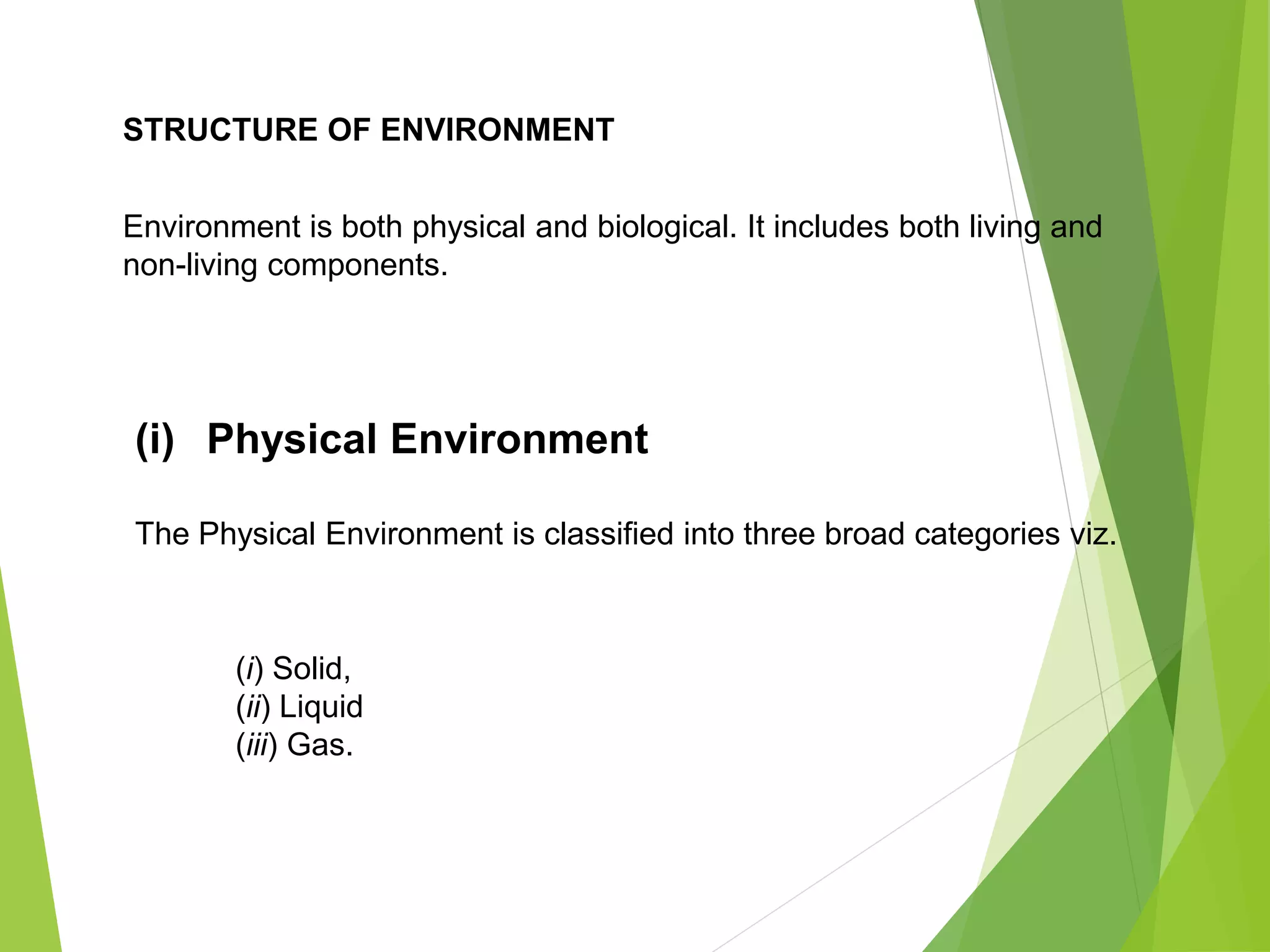 STRUCTURE OF ENVIRONMENT

Environment is both physical and biological. It includes both living and non-living components.

(i) Physical Environment

The Physical Environment is classified into three broad categories viz.

(i) Solid,
(ii) Liquid
(iii) Gas.